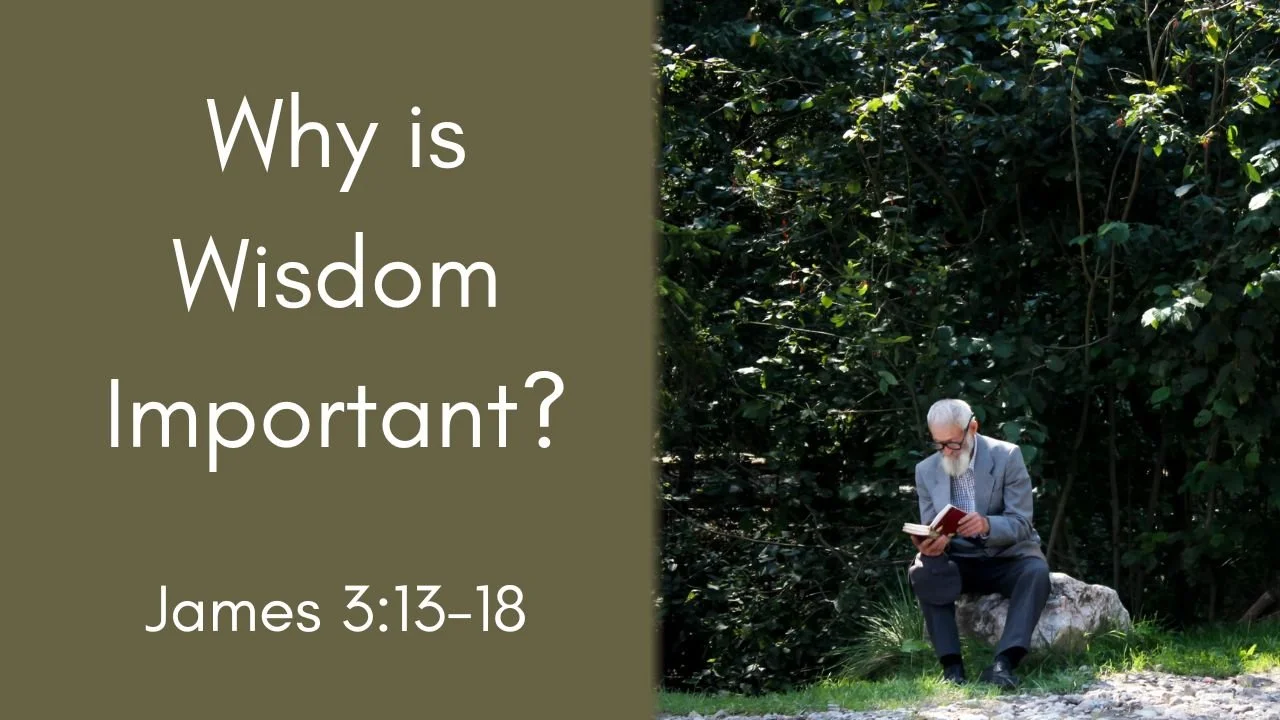 Why is Wisdom Important?

James 3:13-18